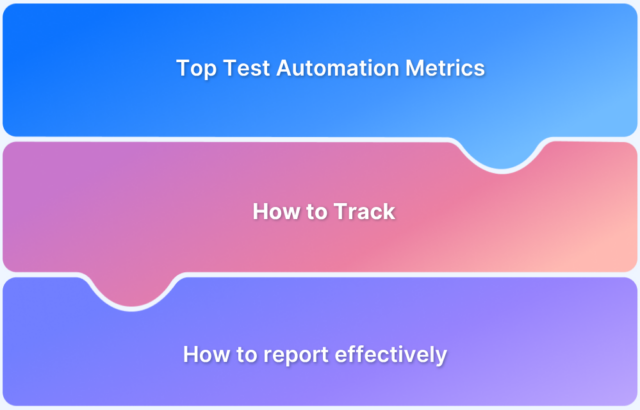 Top Test Automation Metrics

How to Track

How to report effectively